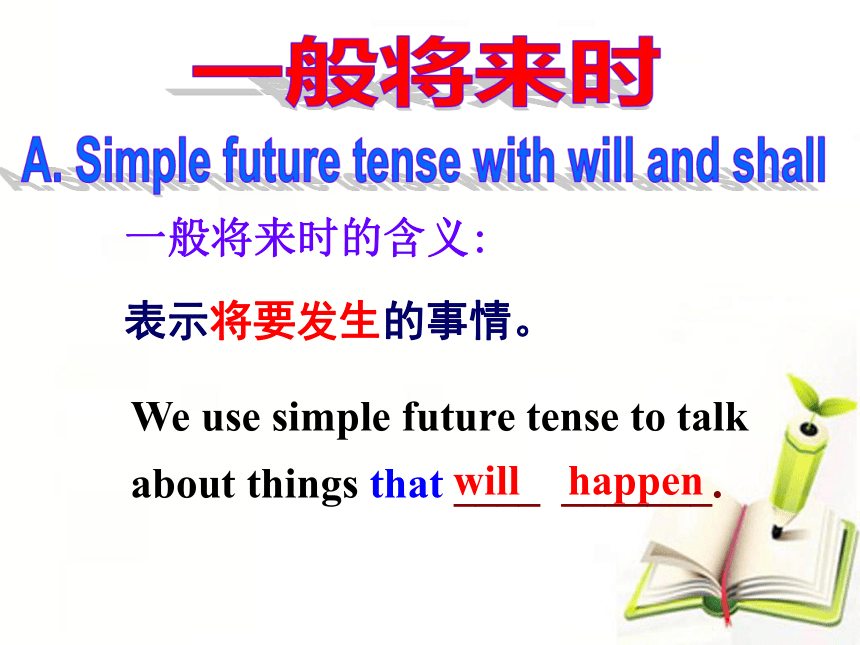 一般将来时

A. Simple future tense with will and shall

一般将来时的含义:

表示将要发生的事情。

We use simple future tense to talk about things that will happen.